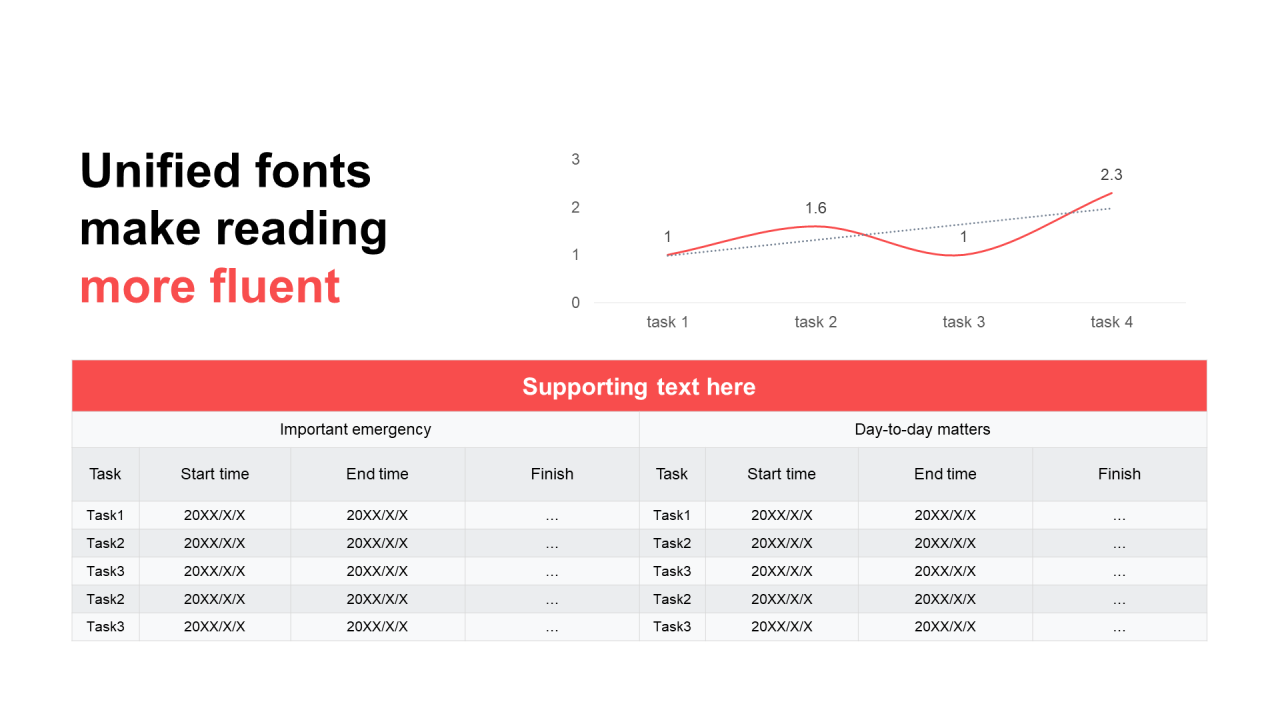 Unified fonts make reading more fluent

3
2
1
0
1
1.6
1
2.3
task 1
task 2
task 3
task 4

Supporting text here

| Important emergency | | | | Day-to-day matters | | | |
|---|---|---|---|---|---|---|---|
| Task | Start time | End time | Finish | Task | Start time | End time | Finish |
| Task1 | 20XX/X/X | 20XX/X/X | … | Task1 | 20XX/X/X | 20XX/X/X | … |
| Task2 | 20XX/X/X | 20XX/X/X | … | Task2 | 20XX/X/X | 20XX/X/X | … |
| Task3 | 20XX/X/X | 20XX/X/X | … | Task3 | 20XX/X/X | 20XX/X/X | … |
| Task2 | 20XX/X/X | 20XX/X/X | … | Task2 | 20XX/X/X | 20XX/X/X | … |
| Task3 | 20XX/X/X | 20XX/X/X | … | Task3 | 20XX/X/X | 20XX/X/X | … |